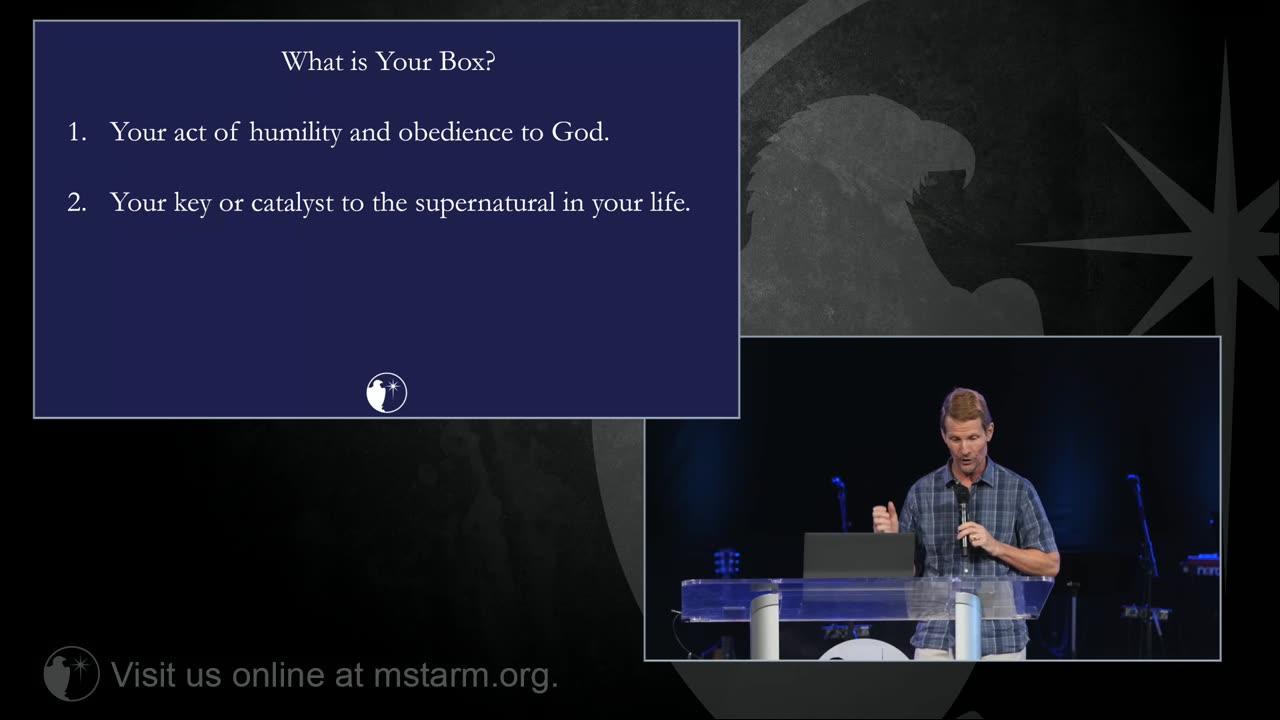 What is Your Box?

1. Your act of humility and obedience to God.

2. Your key or catalyst to the supernatural in your life.

Visit us online at mstarm.org.